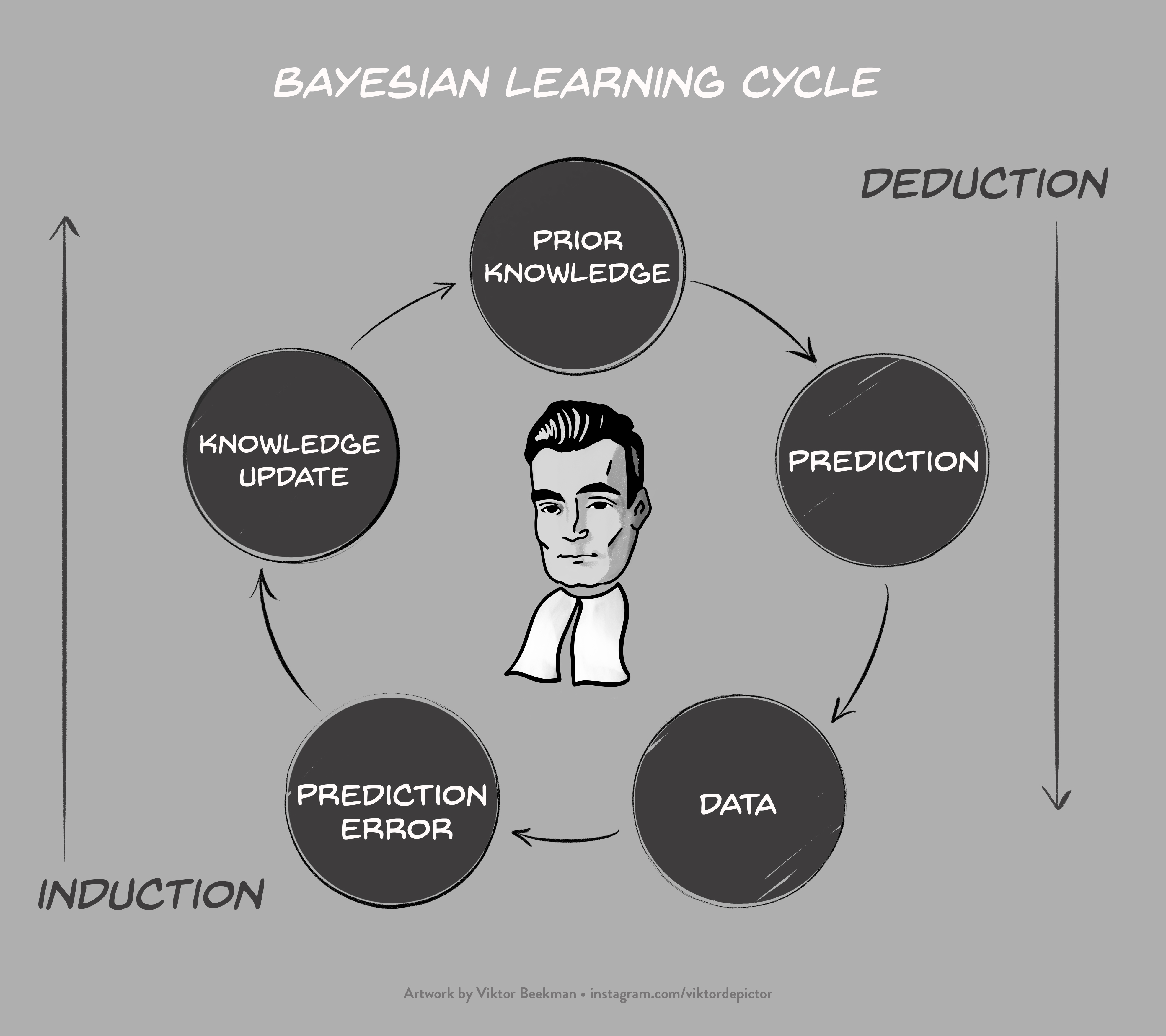 BAYESIAN LEARNING CYCLE

DEDUCTION

PRIOR KNOWLEDGE

PREDICTION

DATA

PREDICTION ERROR

KNOWLEDGE UPDATE

INDUCTION

Artwork by Viktor Beekman • instagram.com/viktordepictor